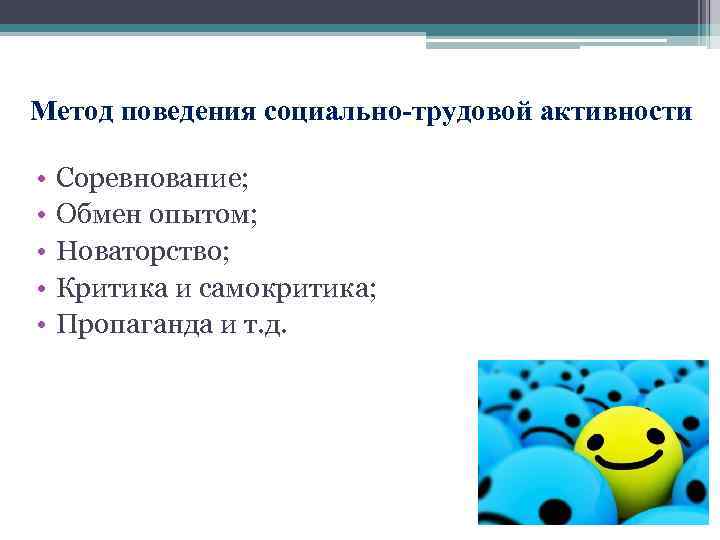 Метод поведения социально-трудовой активности

• Соревнование;
• Обмен опытом;
• Новаторство;
• Критика и самокритика;
• Пропаганда и т.д.